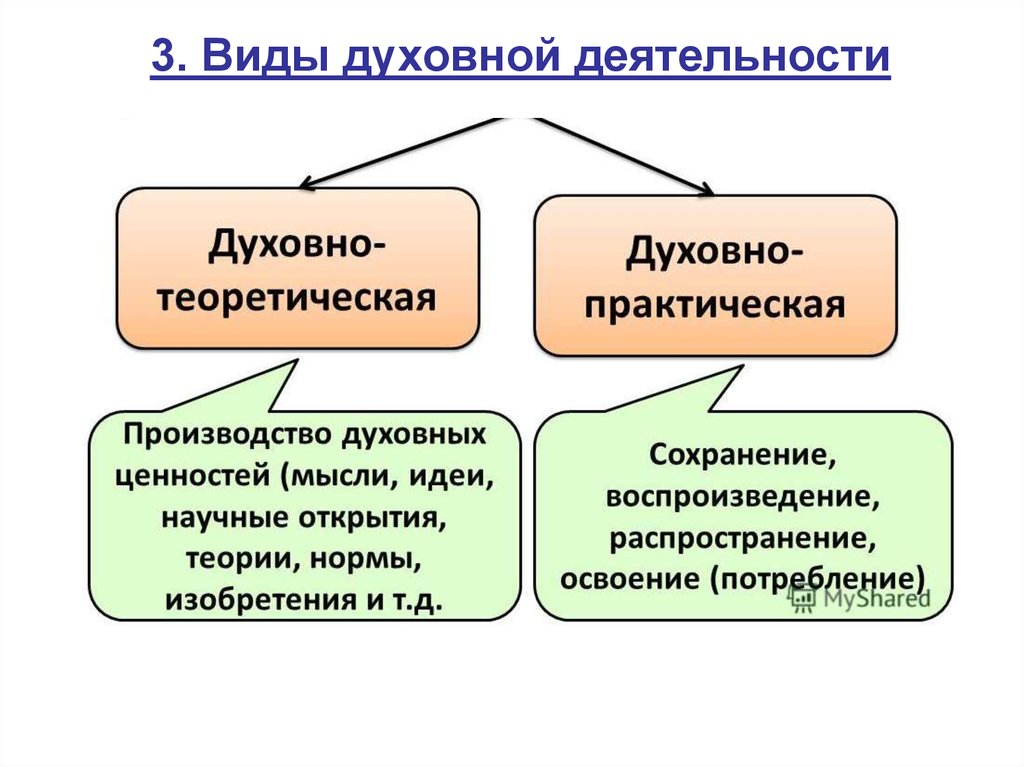 3. Виды духовной деятельности

Духовно-теоретическая

Духовно-практическая

Производство духовных ценностей (мысли, идеи, научные открытия, теории, нормы, изобретения и т.д.

Сохранение, воспроизведение, распространение, освоение (потребление)

MyShared